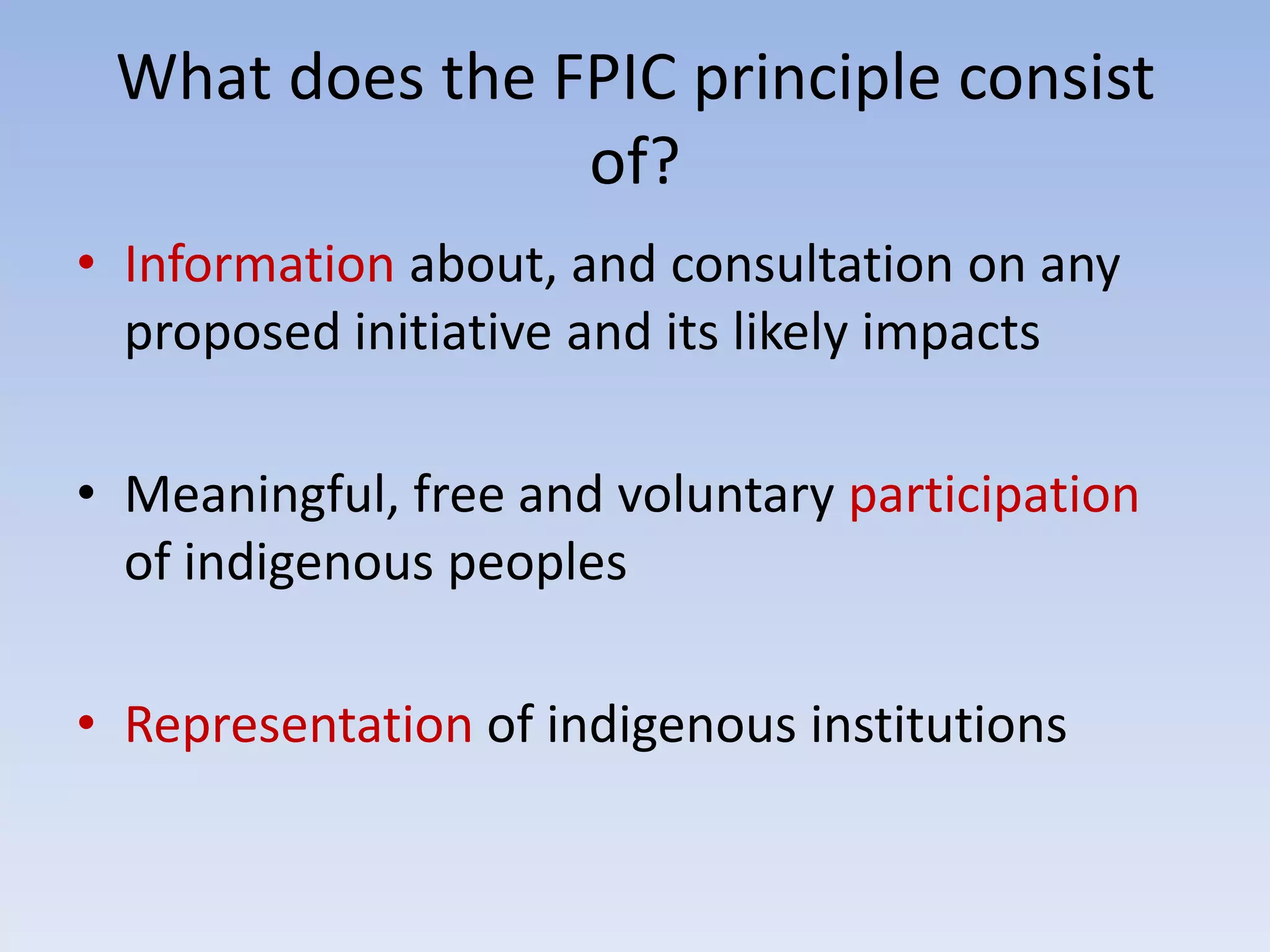 What does the FPIC principle consist of?

• Information about, and consultation on any proposed initiative and its likely impacts

• Meaningful, free and voluntary participation of indigenous peoples

• Representation of indigenous institutions